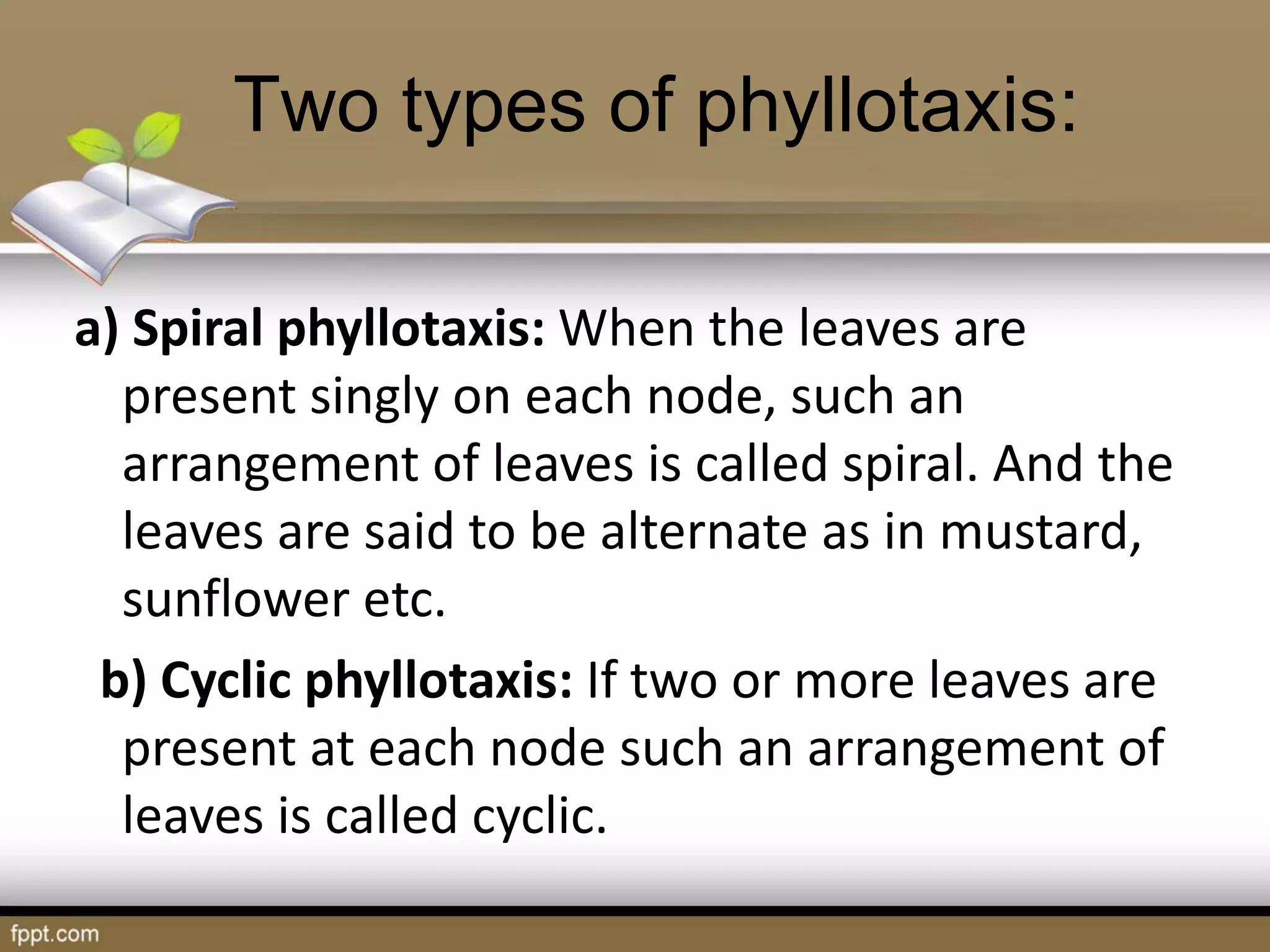 Two types of phyllotaxis:

a) Spiral phyllotaxis: When the leaves are present singly on each node, such an arrangement of leaves is called spiral. And the leaves are said to be alternate as in mustard, sunflower etc.

b) Cyclic phyllotaxis: If two or more leaves are present at each node such an arrangement of leaves is called cyclic.

fppt.com